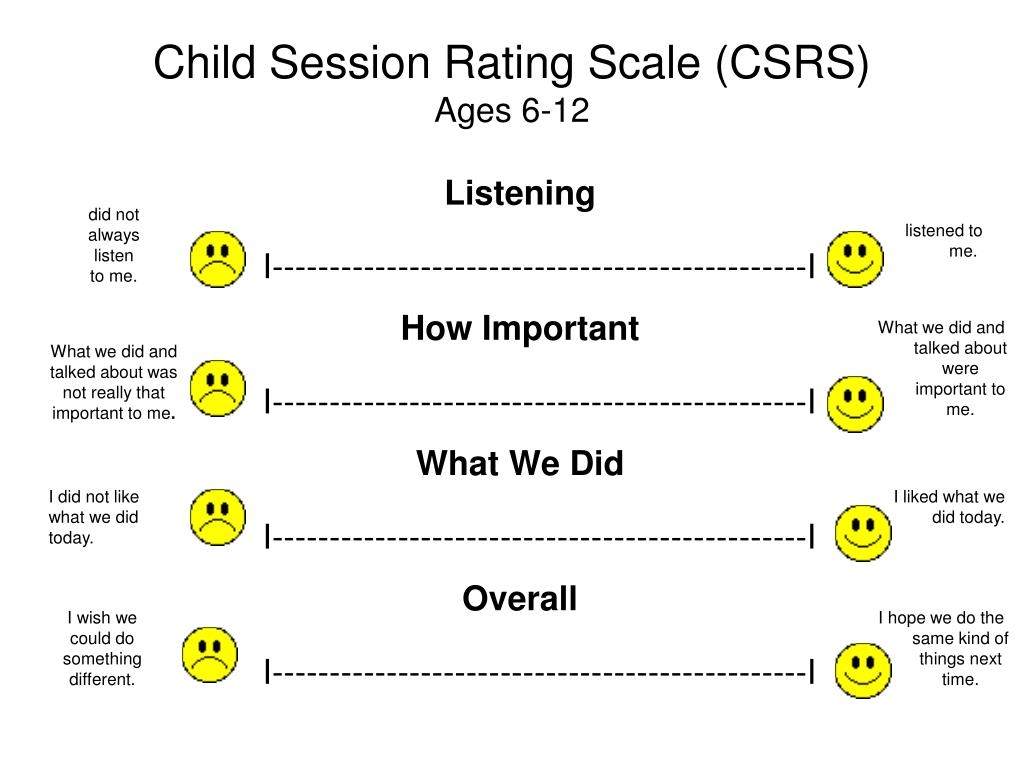 Child Session Rating Scale (CSRS)
Ages 6-12

Listening

did not always listen to me.

|----------------------------------------------|

listened to me.

How Important

What we did and talked about was not really that important to me.

|----------------------------------------------|

What we did and talked about were important to me.

What We Did

I did not like what we did today.

|----------------------------------------------|

I liked what we did today.

Overall

I wish we could do something different.

|----------------------------------------------|

I hope we do the same kind of things next time.